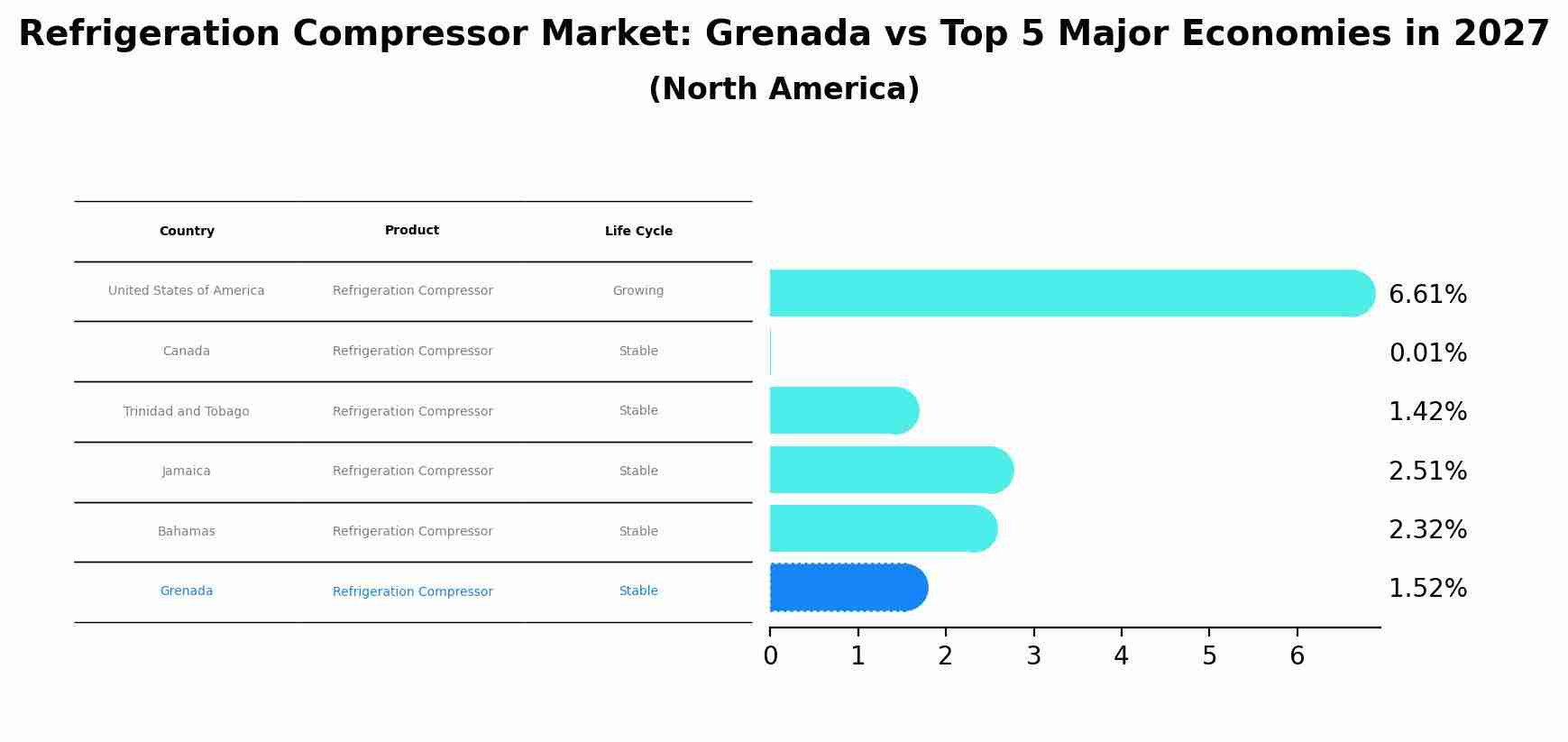 Refrigeration Compressor Market: Grenada vs Top 5 Major Economies in 2027
(North America)

| Country | Product | Life Cycle |
|---|---|---|
| United States of America | Refrigeration Compressor | Growing |
| Canada | Refrigeration Compressor | Stable |
| Trinidad and Tobago | Refrigeration Compressor | Stable |
| Jamaica | Refrigeration Compressor | Stable |
| Bahamas | Refrigeration Compressor | Stable |
| Grenada | Refrigeration Compressor | Stable |

6.61%
0.01%
1.42%
2.51%
2.32%
1.52%

0 1 2 3 4 5 6